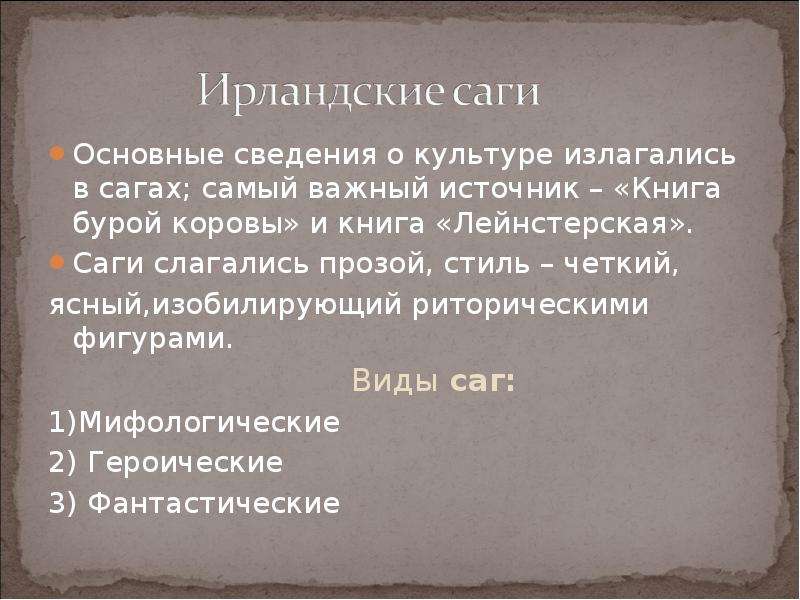 Ирландские саги

• Основные сведения о культуре излагались в сагах; самый важный источник – «Книга бурой коровы» и книга «Лейнстерская».

• Саги слагались прозой, стиль – четкий, ясный,изобилирующий риторическими фигурами.

Виды саг:

1)Мифологические

2) Героические

3) Фантастические